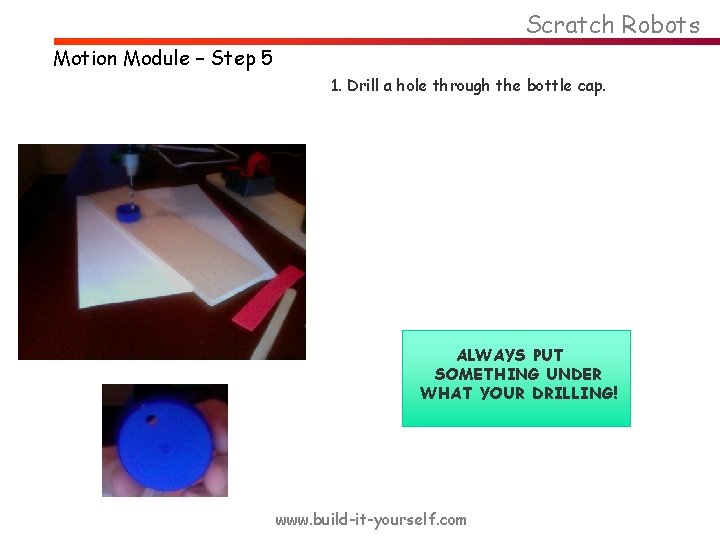 Scratch Robots

Motion Module – Step 5

1. Drill a hole through the bottle cap.

ALWAYS PUT SOMETHING UNDER WHAT YOUR DRILLING!

www.build-it-yourself.com